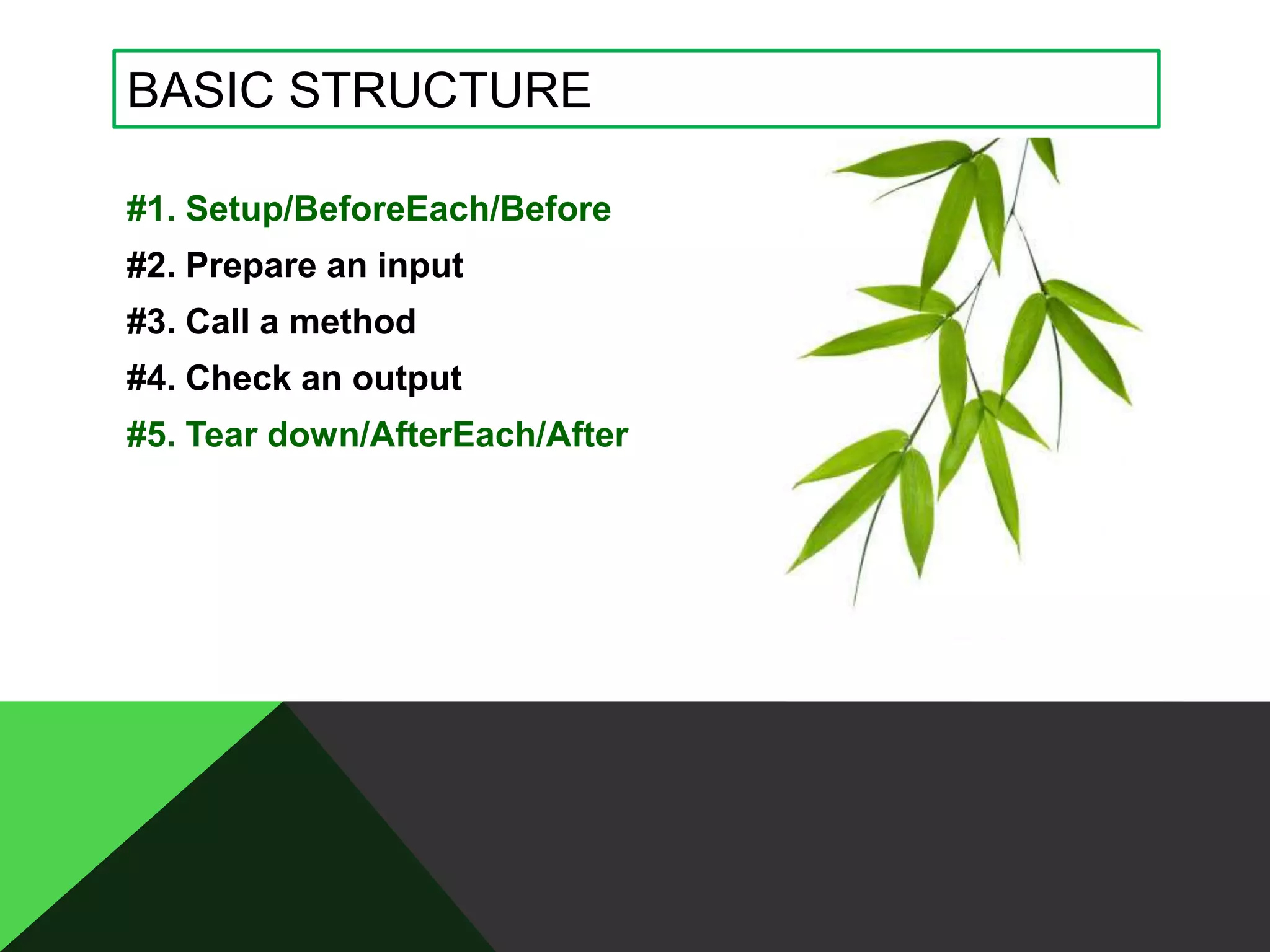 BASIC STRUCTURE

#1. Setup/BeforeEach/Before

#2. Prepare an input

#3. Call a method

#4. Check an output

#5. Tear down/AfterEach/After